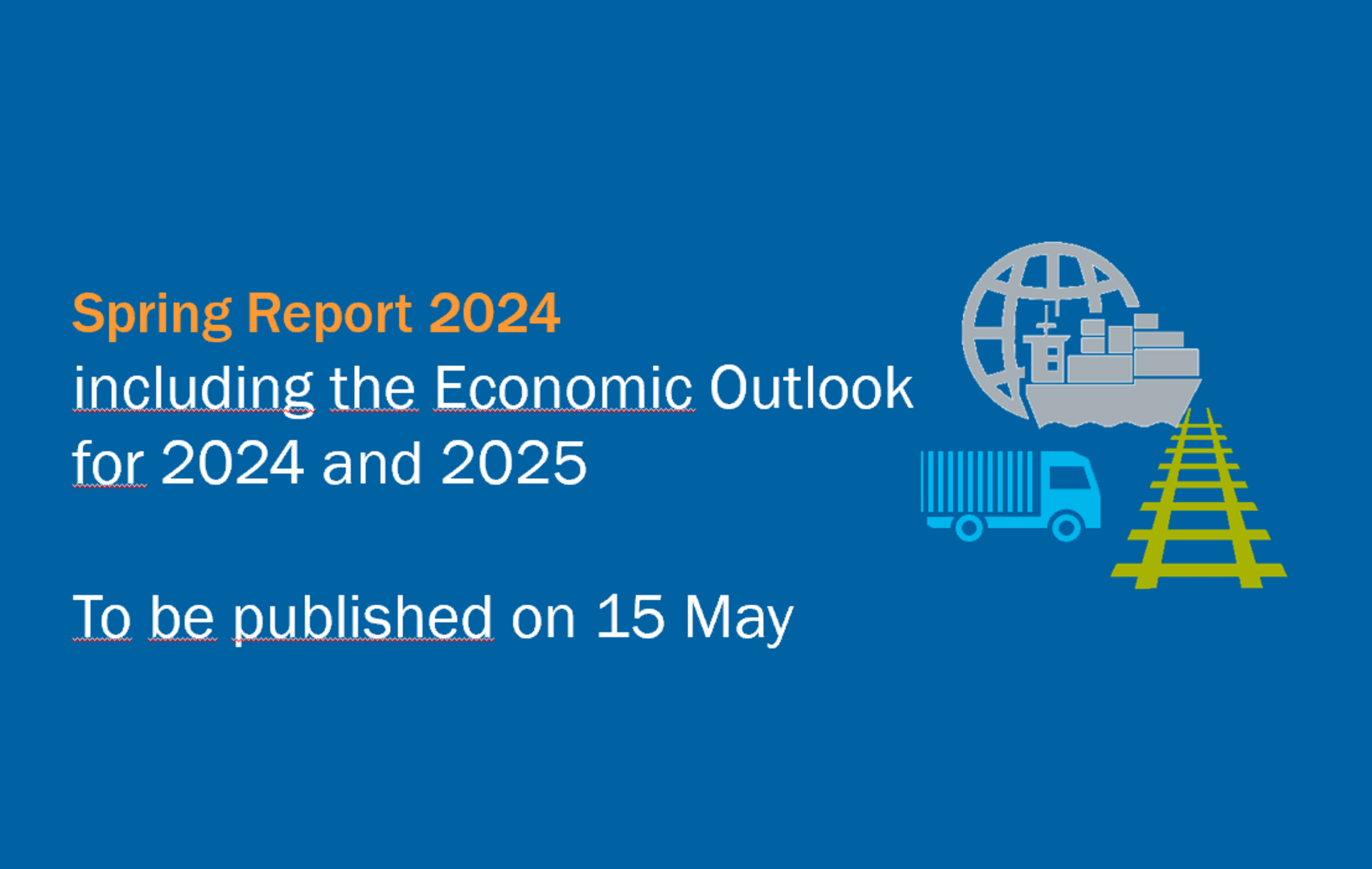 Spring Report 2024
including the Economic Outlook for 2024 and 2025

To be published on 15 May